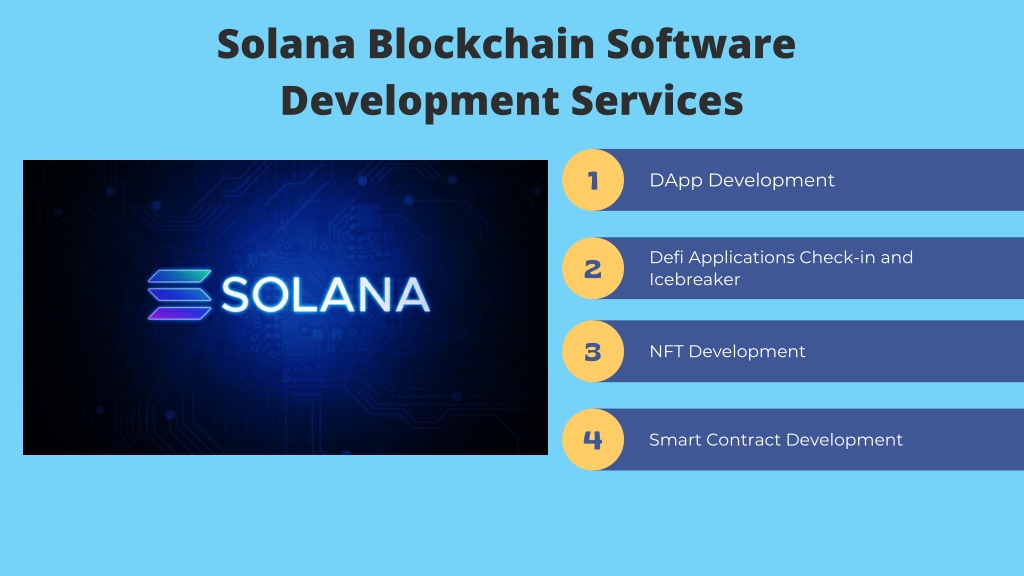 Solana Blockchain Software Development Services

SOLANA

1 DApp Development

2 Defi Applications Check-in and Icebreaker

3 NFT Development

4 Smart Contract Development